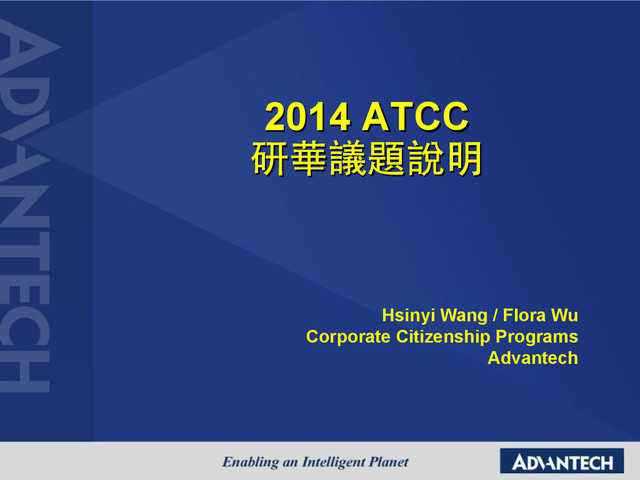 ADVANTECH

2014 ATCC
研華議題說明

Hsinyi Wang / Flora Wu
Corporate Citizenship Programs
Advantech

Enabling an Intelligent Planet

ADVANTECH